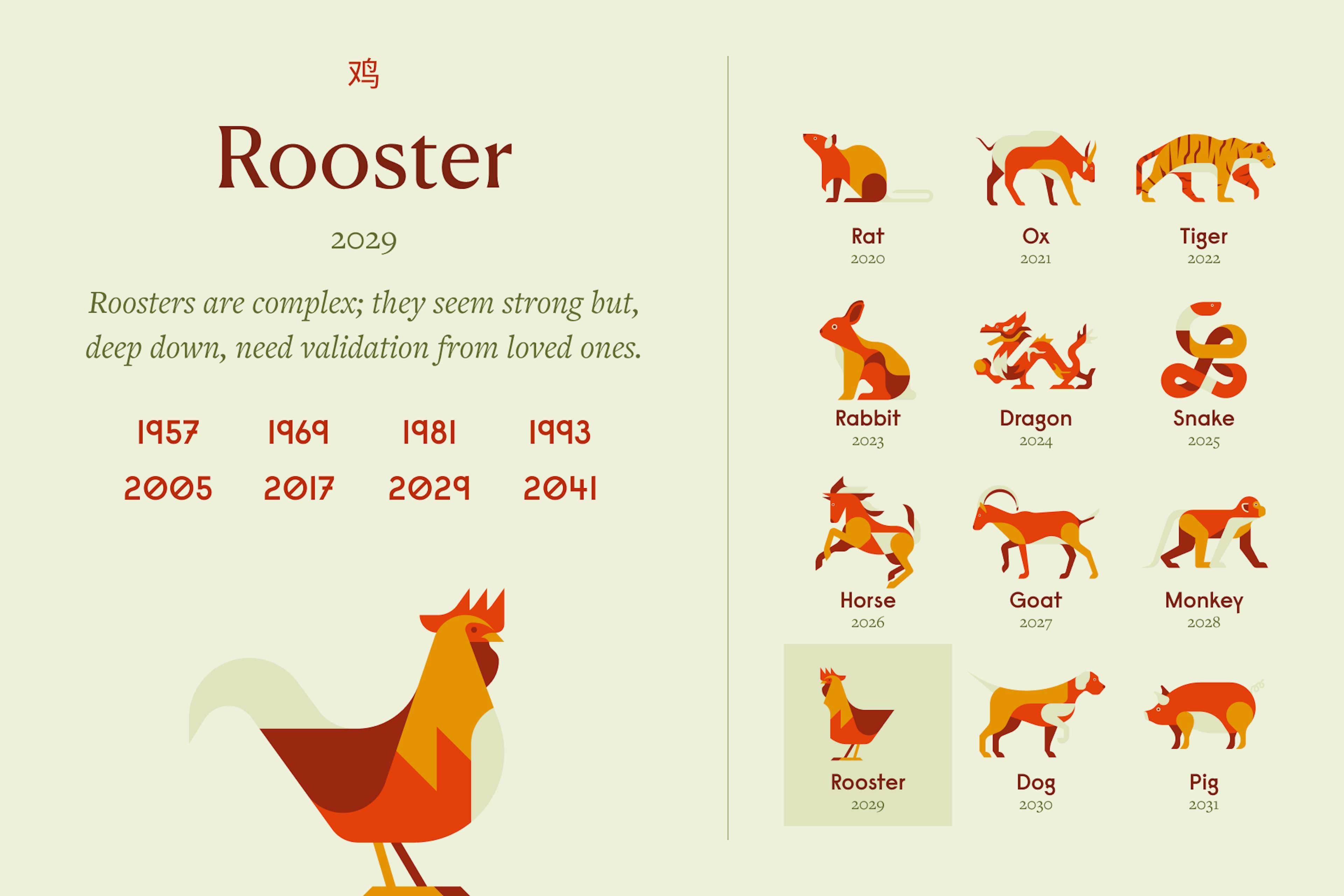 鸡

Rooster

2029

Roosters are complex; they seem strong but, deep down, need validation from loved ones.

1957 1969 1981 1993
2005 2017 2029 2041

Rat
2020

Ox
2021

Tiger
2022

Rabbit
2023

Dragon
2024

Snake
2025

Horse
2026

Goat
2027

Monkey
2028

Rooster
2029

Dog
2030

Pig
2031